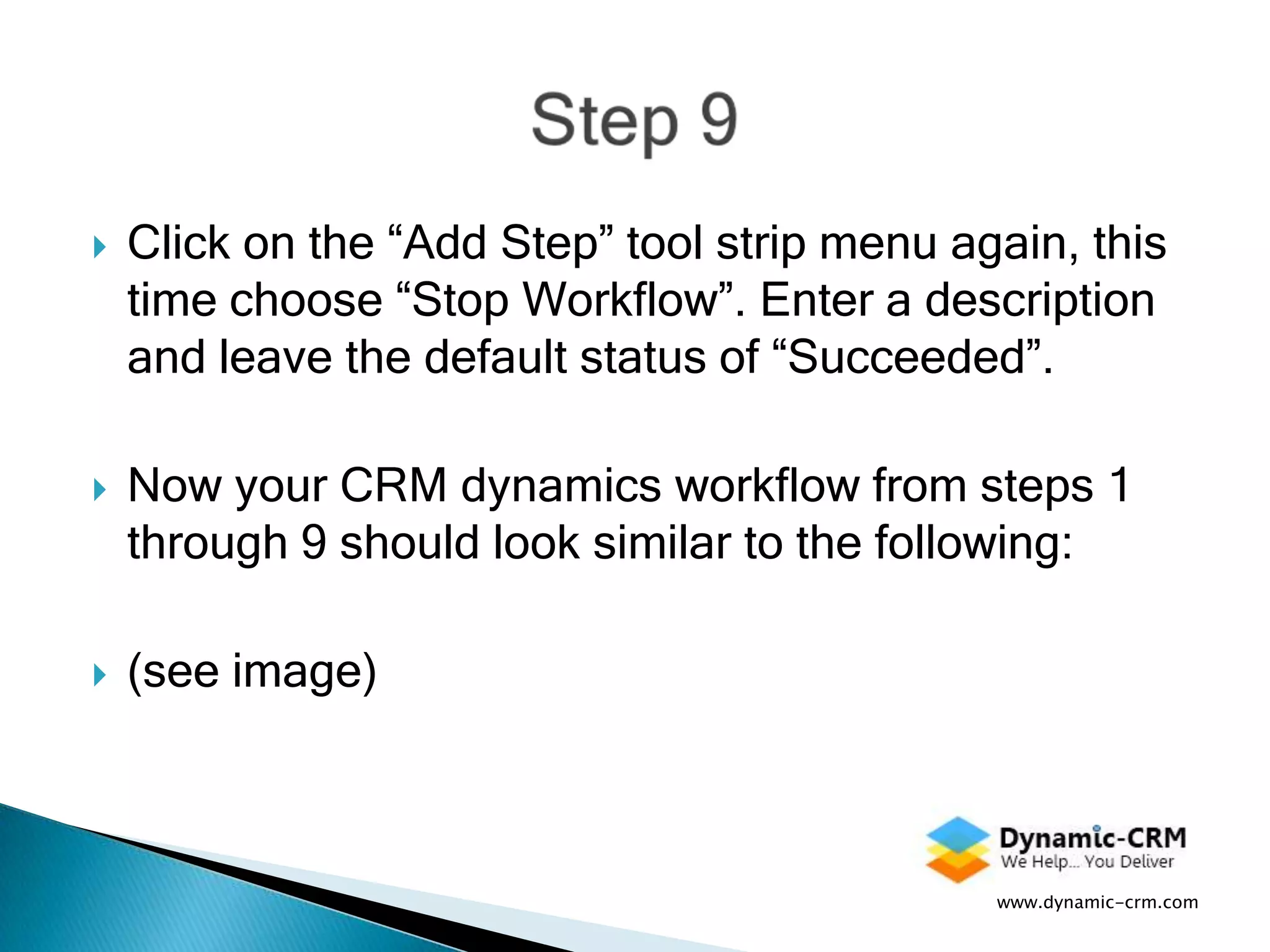 Step 9

Click on the “Add Step” tool strip menu again, this time choose “Stop Workflow”. Enter a description and leave the default status of “Succeeded”.

Now your CRM dynamics workflow from steps 1 through 9 should look similar to the following:

(see image)

Dynamic-CRM
We Help... You Deliver

www.dynamic-crm.com